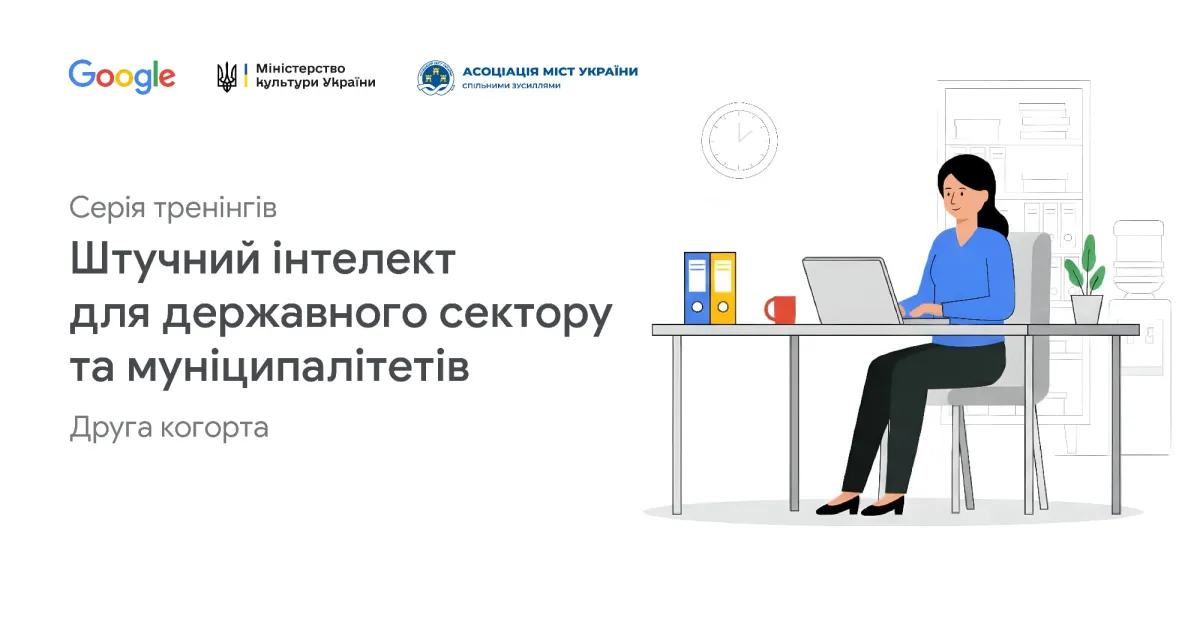 Google

Міністерство культури України

АСОЦІАЦІЯ МІСТ УКРАЇНИ
спільними зусиллями

Серія тренінгів

Штучний інтелект для державного сектору та муніципалітетів

Друга когорта